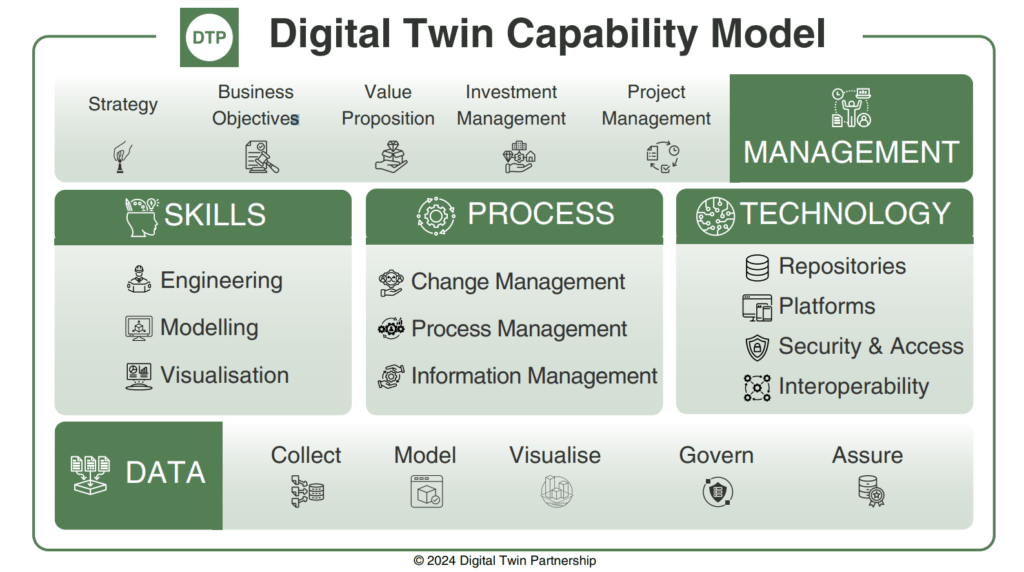 DTP

Digital Twin Capability Model

Strategy

Business Objectives

Value Proposition

Investment Management

Project Management

MANAGEMENT

SKILLS

Engineering

Modelling

Visualisation

PROCESS

Change Management

Process Management

Information Management

TECHNOLOGY

Repositories

Platforms

Security & Access

Interoperability

DATA

Collect

Model

Visualise

Govern

Assure

© 2024 Digital Twin Partnership